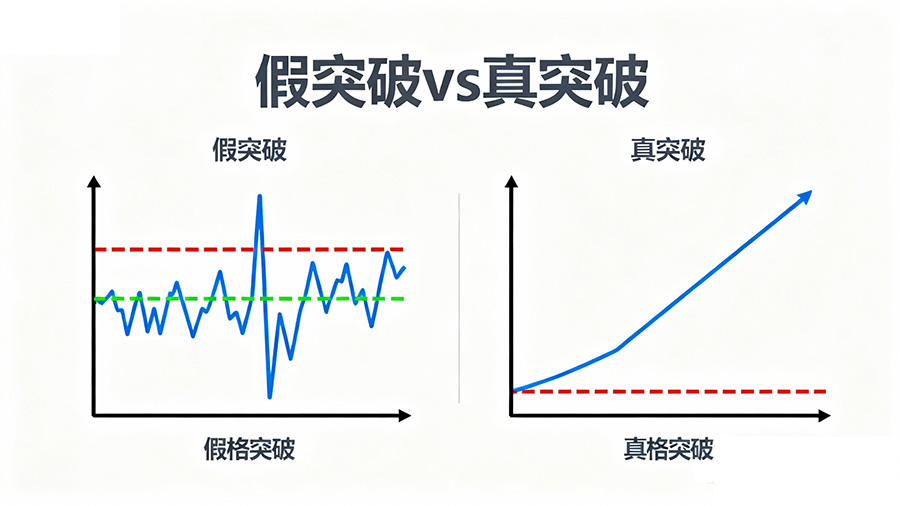 假突破vs真突破

假突破

假格突破

真突破

真格突破